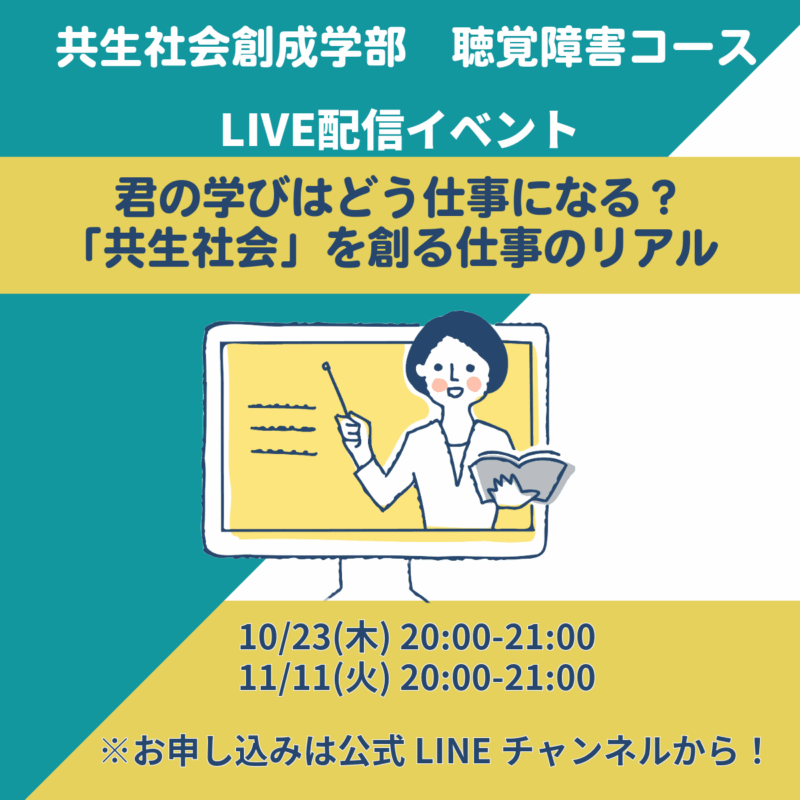 共生社会創成学部　聴覚障害コース

LIVE配信イベント

君の学びはどう仕事になる？
「共生社会」を創る仕事のリアル

10/23(木) 20:00-21:00
11/11(火) 20:00-21:00

※お申し込みは公式 LINE チャンネルから！